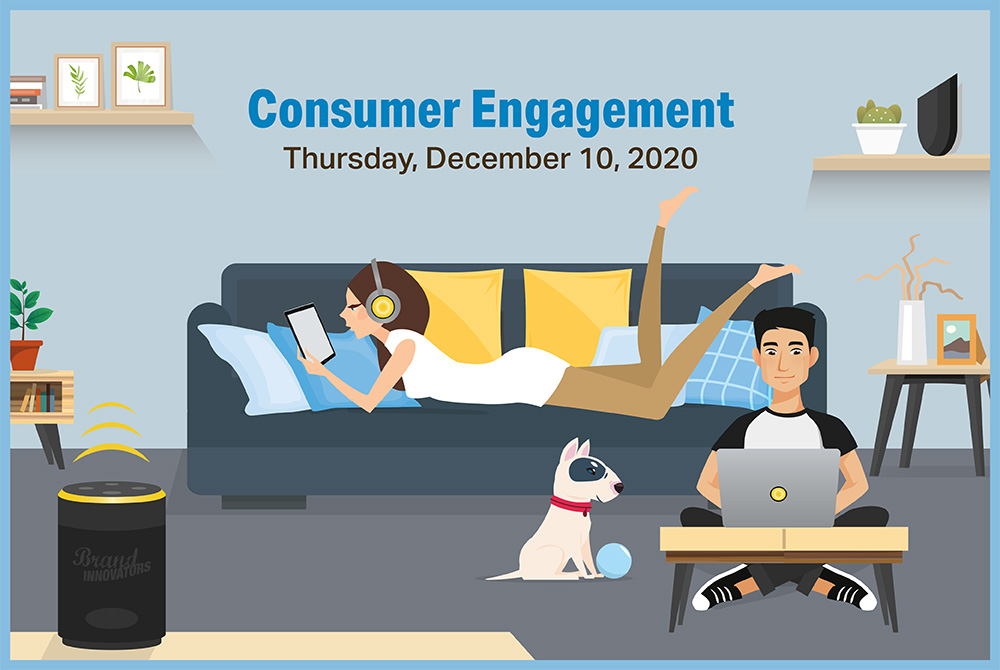 Consumer Engagement
Thursday, December 10, 2020

Brand
INNOVATORS